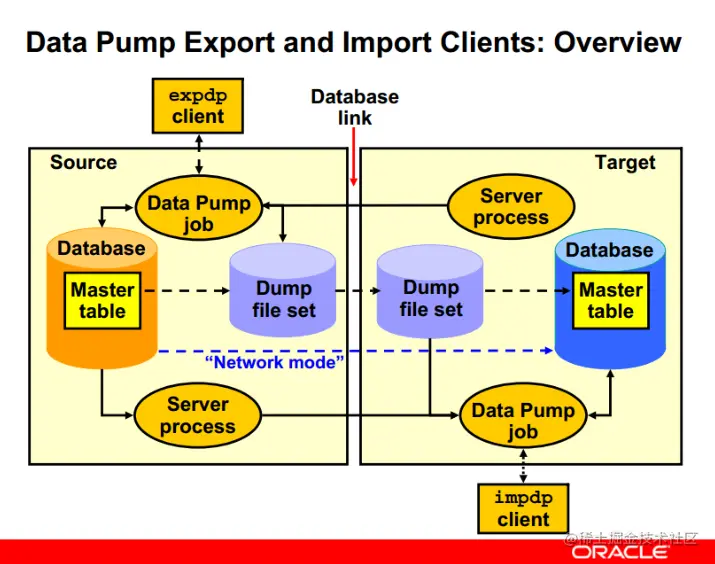 Data Pump Export and Import Clients: Overview

expdp client

Database link

Source

Target

Data Pump job

Server process

Database

Master table

Dump file set

Dump file set

Database

Master table

"Network mode"

Server process

Data Pump job

impdp client

@稀土掘金技术社区

ORACLE